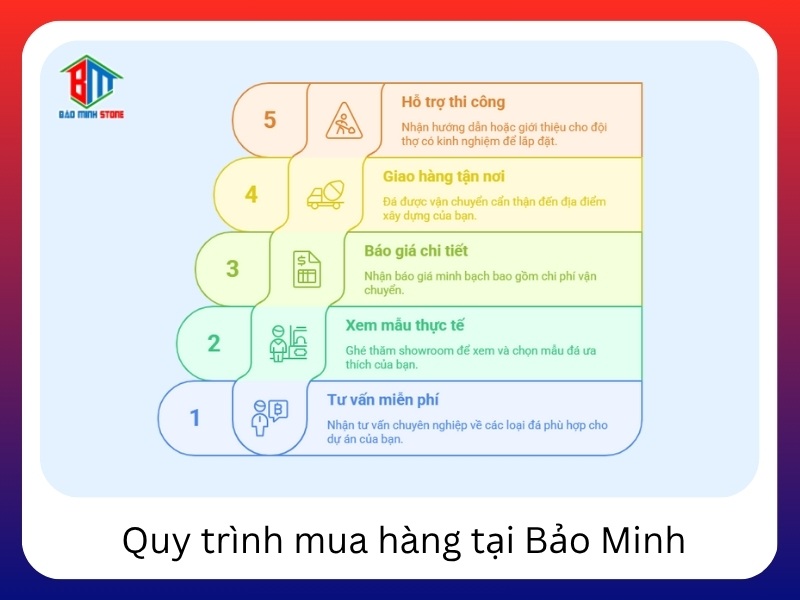 BM
BẢO MINH STONE

5
Hỗ trợ thi công
Nhận hướng dẫn hoặc giới thiệu cho đội thợ có kinh nghiệm để lắp đặt.

4
Giao hàng tận nơi
Đá được vận chuyển cẩn thận đến địa điểm xây dựng của bạn.

3
Báo giá chi tiết
Nhận báo giá minh bạch bao gồm chi phí vận chuyển.

2
Xem mẫu thực tế
Ghé thăm showroom để xem và chọn mẫu đá ưa thích của bạn.

1
Tư vấn miễn phí
Nhận tư vấn chuyên nghiệp về các loại đá phù hợp cho dự án của bạn.

Quy trình mua hàng tại Bảo Minh